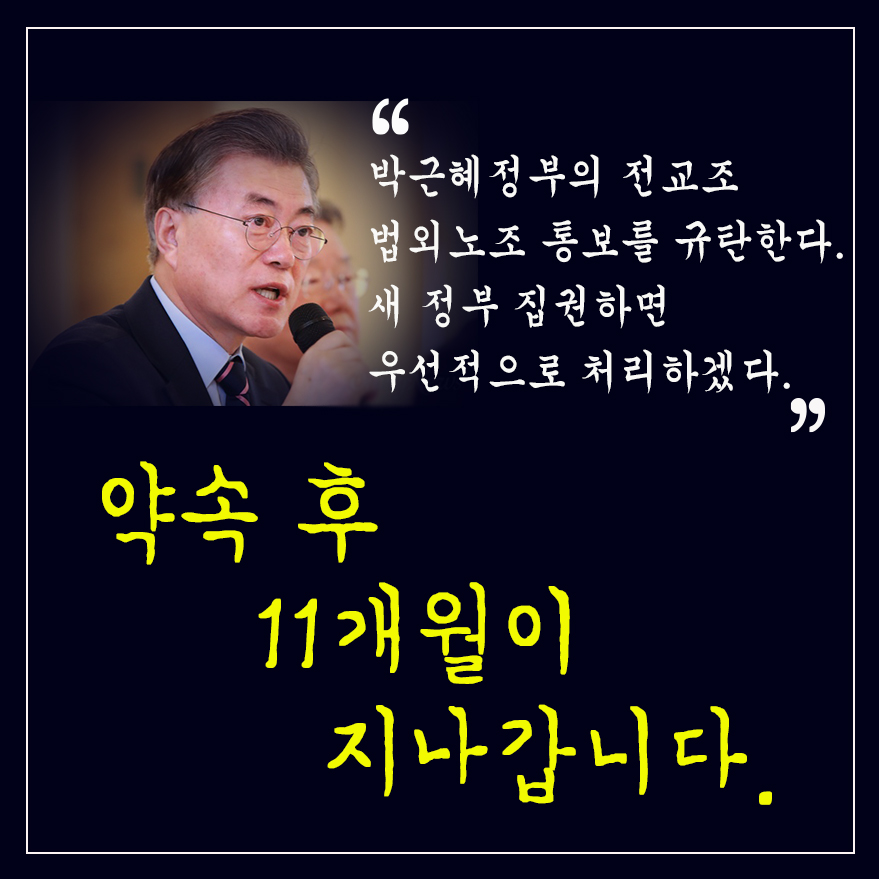 “
박근혜정부의 전교조
법외노조 통보를 규탄한다.
새 정부 집권하면
우선적으로 처리하겠다.
”

약속 후
11개월이
지나갑니다.